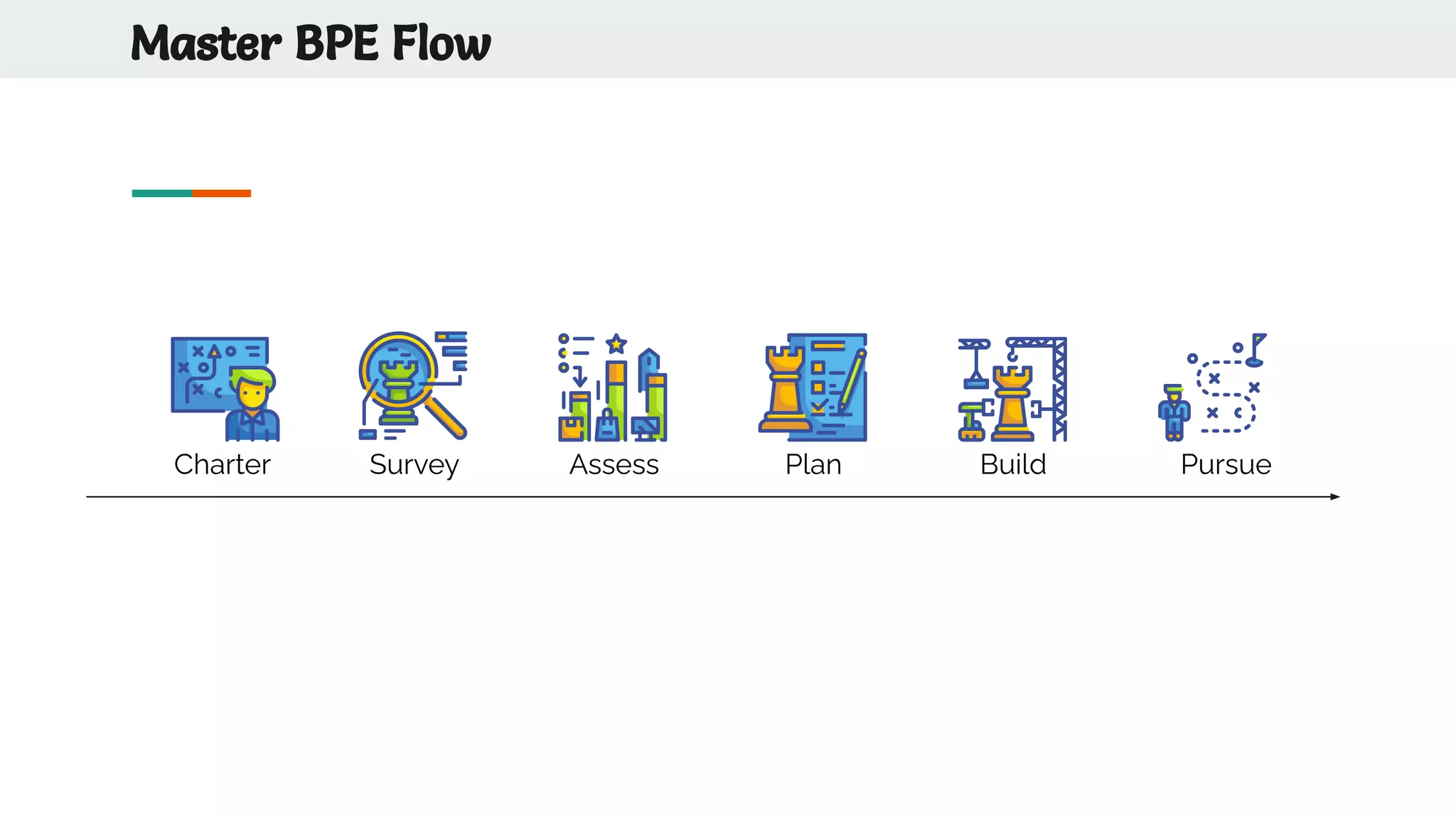 Master BPE Flow

Charter

Survey

Assess

Plan

Build

Pursue